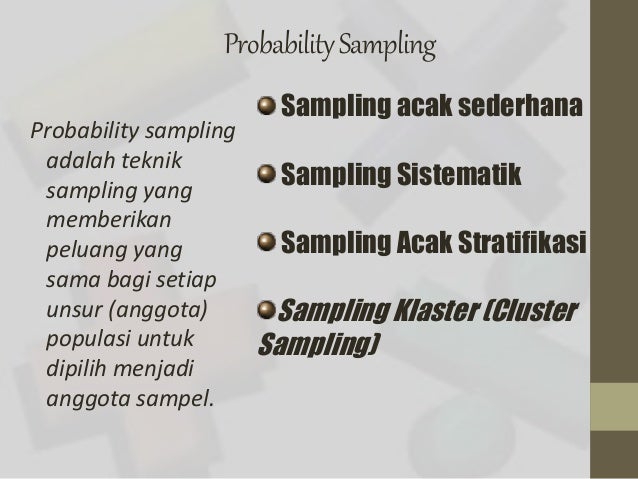 Probability Sampling

Probability sampling adalah teknik sampling yang memberikan peluang yang sama bagi setiap unsur (anggota) populasi untuk dipilih menjadi anggota sampel.

Sampling acak sederhana

Sampling Sistematik

Sampling Acak Stratifikasi

Sampling Klaster (Cluster Sampling)